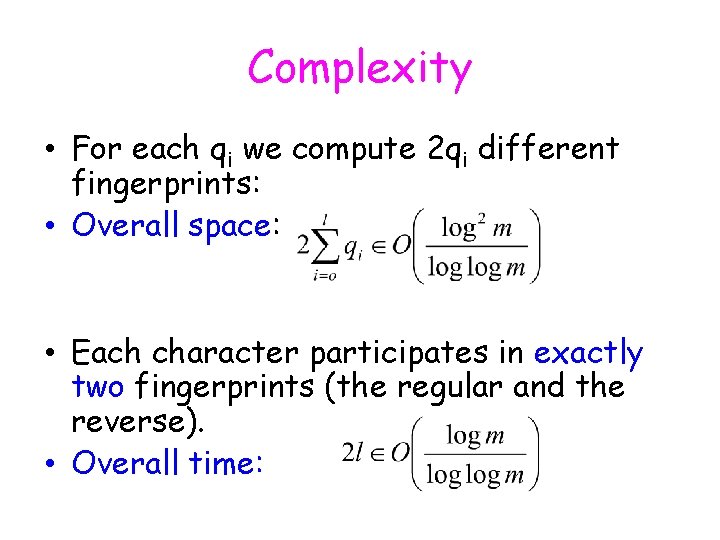 Complexity

• For each $q_i$ we compute $2q_i$ different fingerprints:
• Overall space: $2\sum_{i=o}^{l} q_i \in O\left(\frac{\log^2 m}{\log\log m}\right)$

• Each character participates in exactly two fingerprints (the regular and the reverse).
• Overall time: $2l \in O\left(\frac{\log m}{\log\log m}\right)$